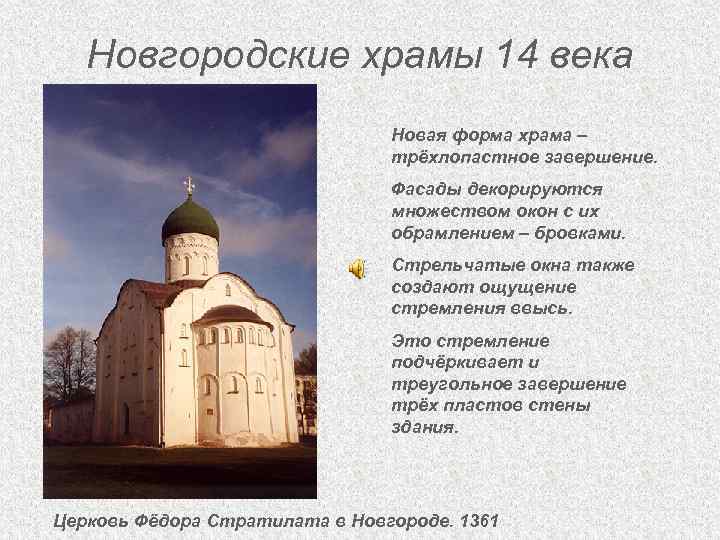 Новгородские храмы 14 века

Новая форма храма – трёхлопастное завершение.

Фасады декорируются множеством окон с их обрамлением – бровками.

Стрельчатые окна также создают ощущение стремления ввысь.

Это стремление подчёркивает и треугольное завершение трёх пластов стены здания.

Церковь Фёдора Стратилата в Новгороде. 1361